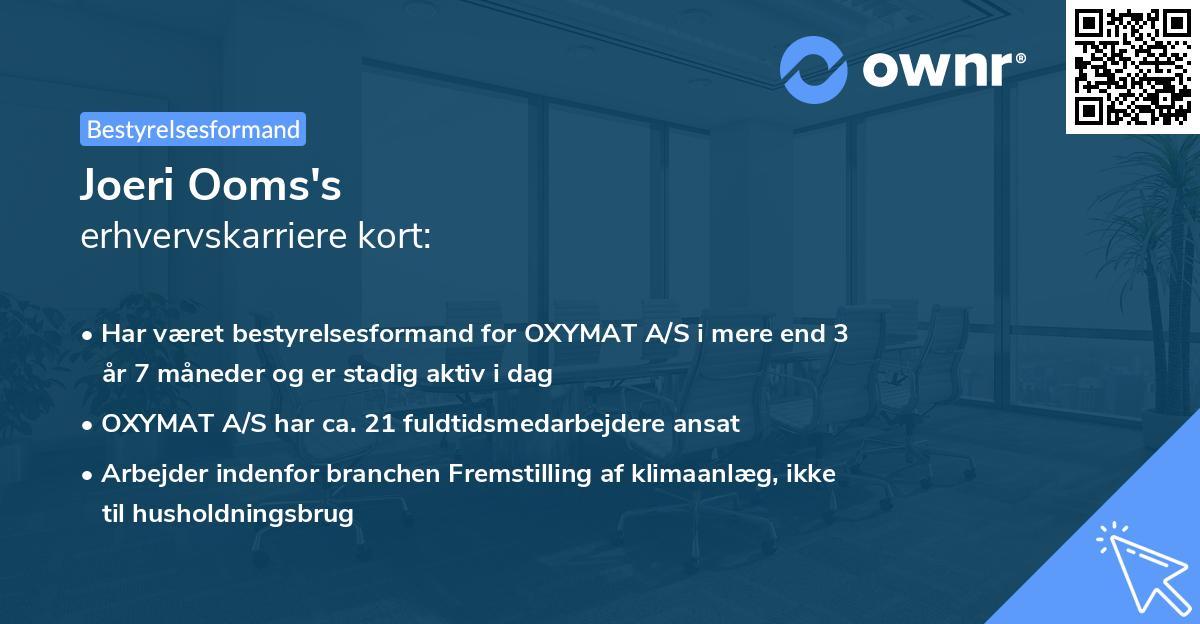 ownr®

Bestyrelsesformand

Joeri Ooms's
erhvervskarriere kort:

• Har været bestyrelsesformand for OXYMAT A/S i mere end 3 år 7 måneder og er stadig aktiv i dag
• OXYMAT A/S har ca. 21 fuldtidsmedarbejdere ansat
• Arbejder indenfor branchen Fremstilling af klimaanlæg, ikke til husholdningsbrug